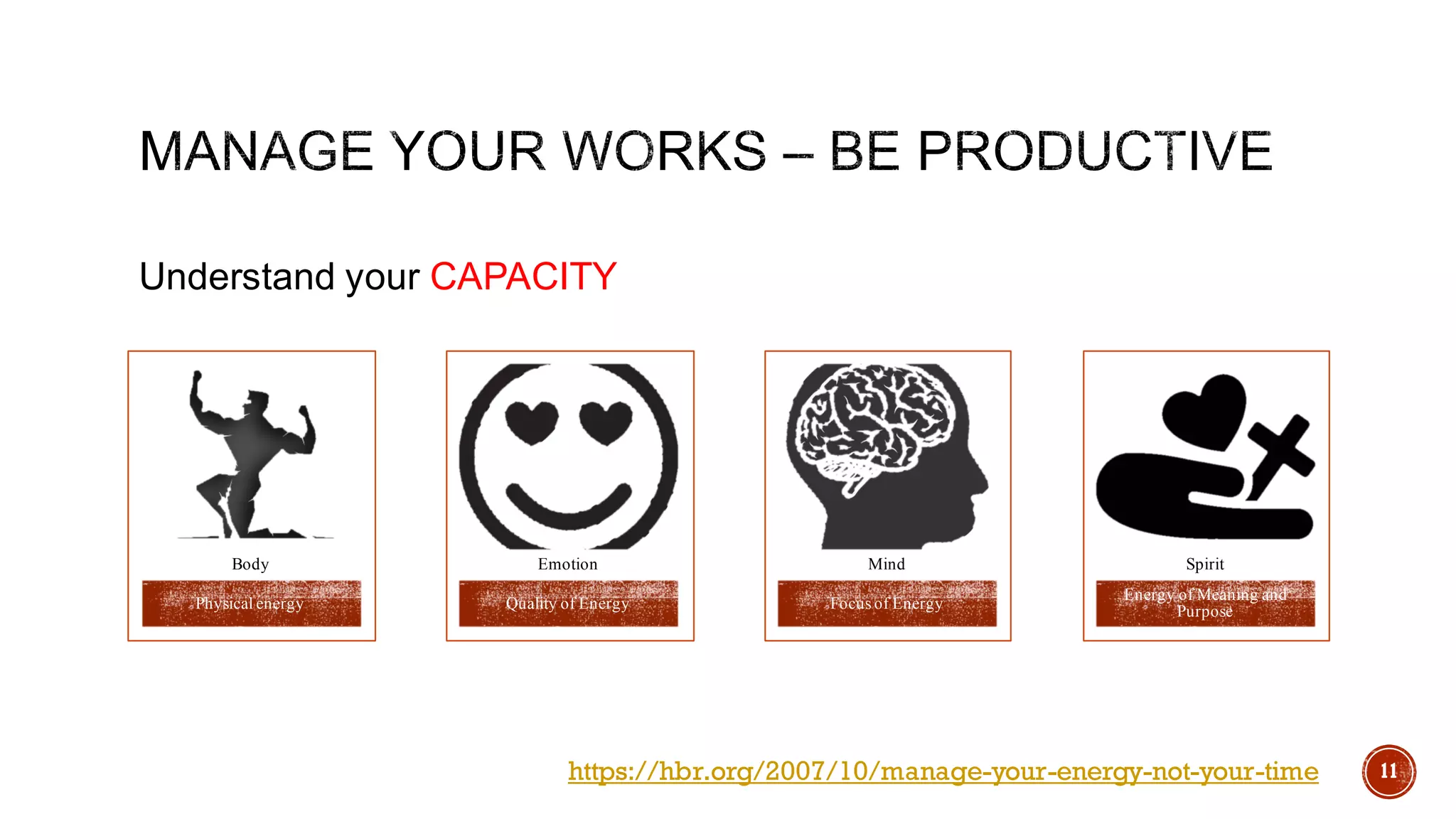 MANAGE YOUR WORKS – BE PRODUCTIVE

Understand your CAPACITY

Body

Physical energy

Emotion

Quality of Energy

Mind

Focus of Energy

Spirit

Energy of Meaning and Purpose

https://hbr.org/2007/10/manage-your-energy-not-your-time

11